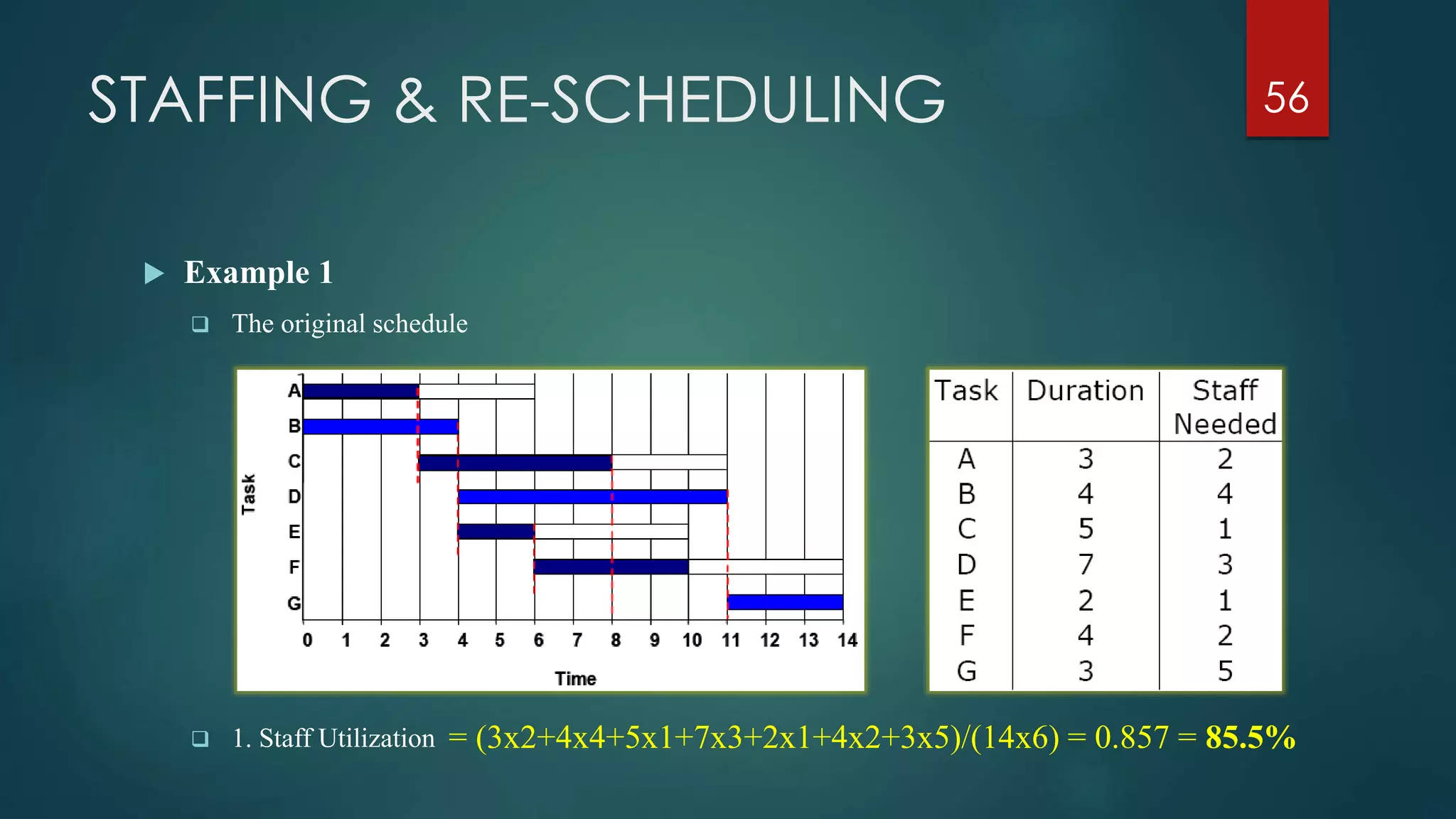 STAFFING & RE-SCHEDULING

56

Example 1

The original schedule

Task

A
B
C
D
E
F
G

0 1 2 3 4 5 6 7 8 9 10 11 12 13 14

Time

| Task | Duration | Staff Needed |
|---|---|---|
| A | 3 | 2 |
| B | 4 | 4 |
| C | 5 | 1 |
| D | 7 | 3 |
| E | 2 | 1 |
| F | 4 | 2 |
| G | 3 | 5 |

1. Staff Utilization = (3x2+4x4+5x1+7x3+2x1+4x2+3x5)/(14x6) = 0.857 = 85.5%